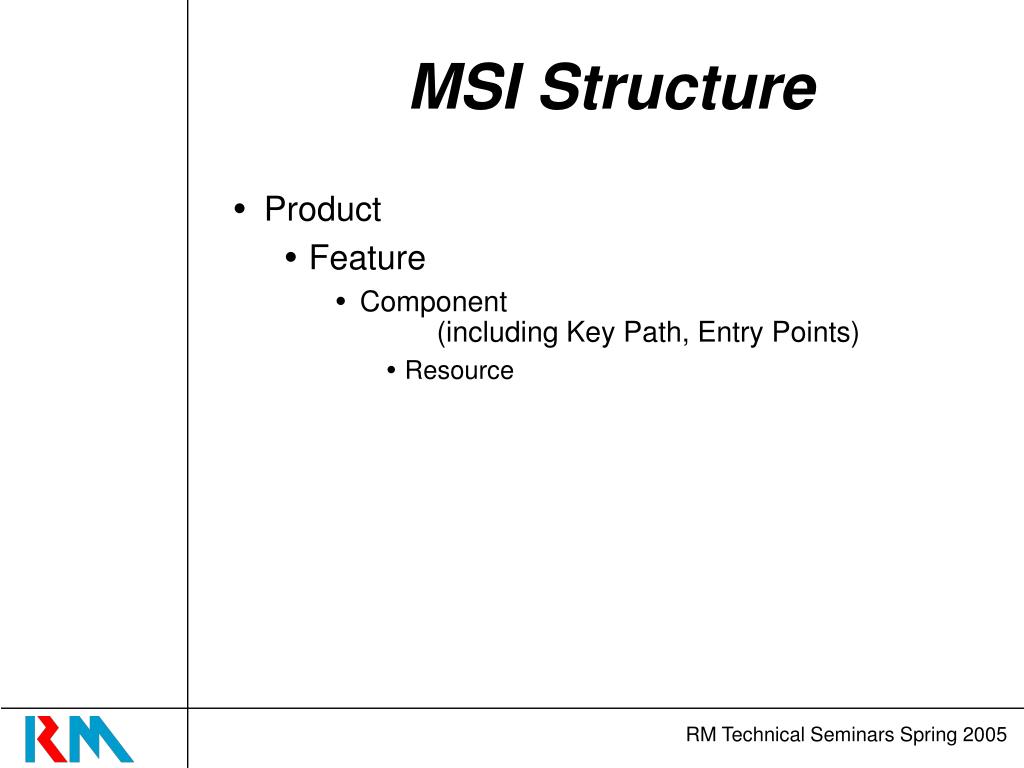 MSI Structure

• Product
  • Feature
    • Component
      (including Key Path, Entry Points)
      • Resource

RM

RM Technical Seminars Spring 2005